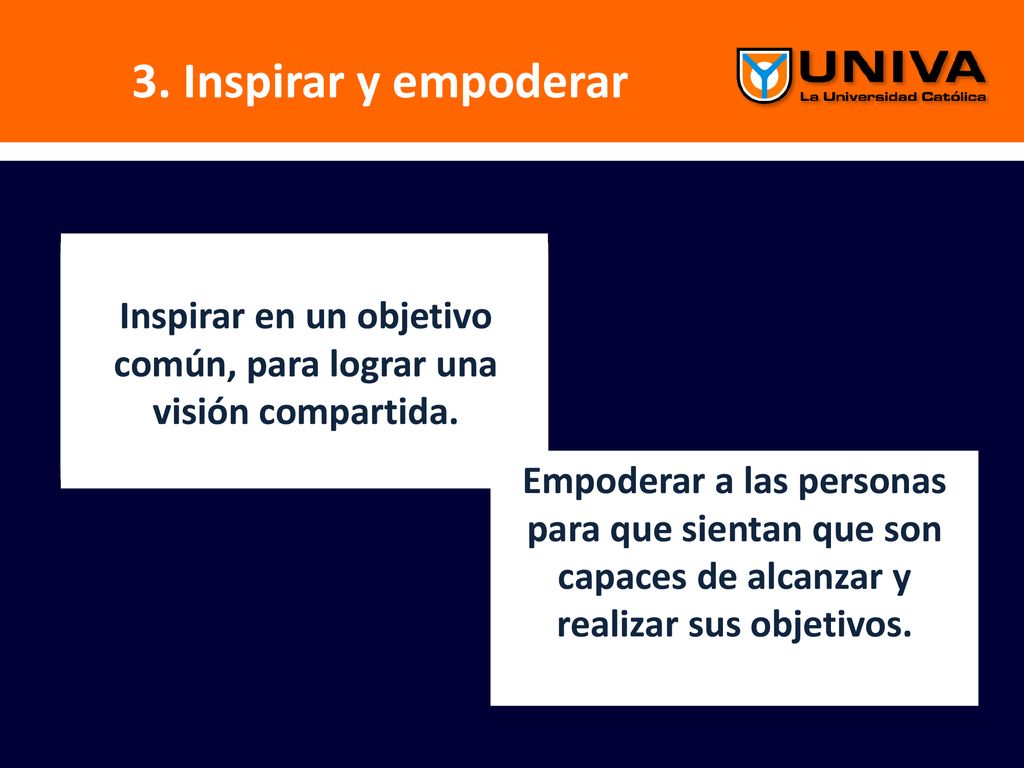 3. Inspirar y empoderar

UNIVA
La Universidad Católica

Inspirar en un objetivo común, para lograr una visión compartida.

Empoderar a las personas para que sientan que son capaces de alcanzar y realizar sus objetivos.